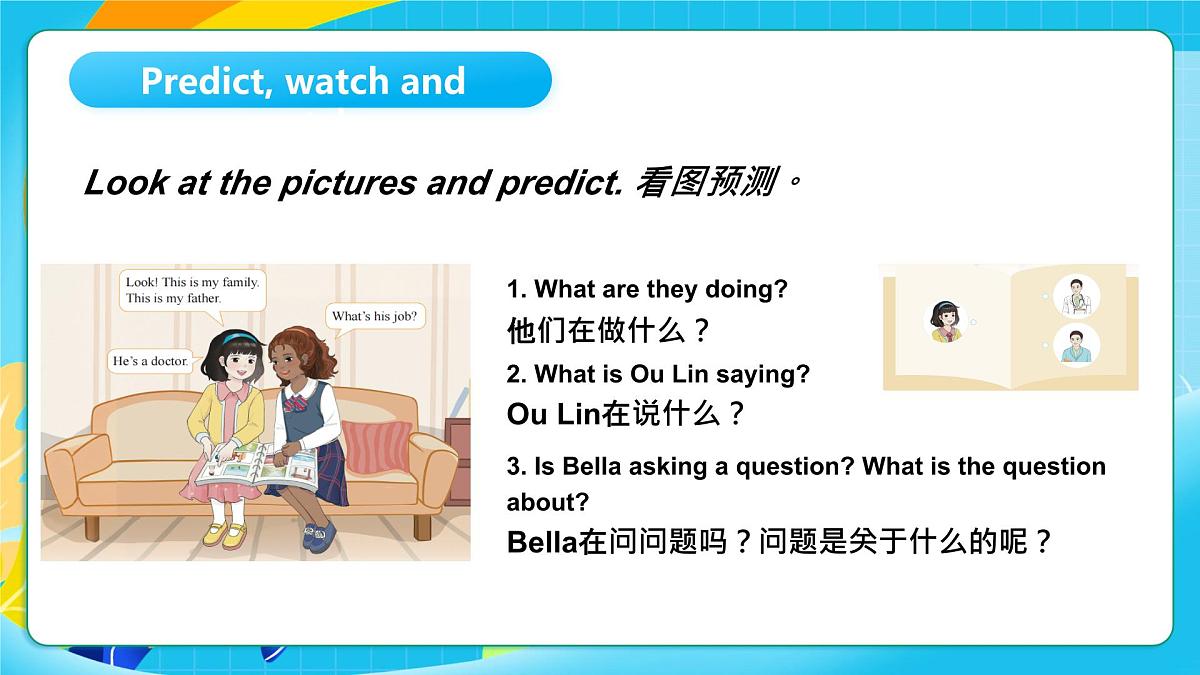 Predict, watch and

Look at the pictures and predict. 看图预测。

Look! This is my family. This is my father.

What's his job?

He's a doctor.

1. What are they doing?
他们在做什么？

2. What is Ou Lin saying?
Ou Lin在说什么？

3. Is Bella asking a question? What is the question about?
Bella在问问题吗？问题是关于什么的呢？